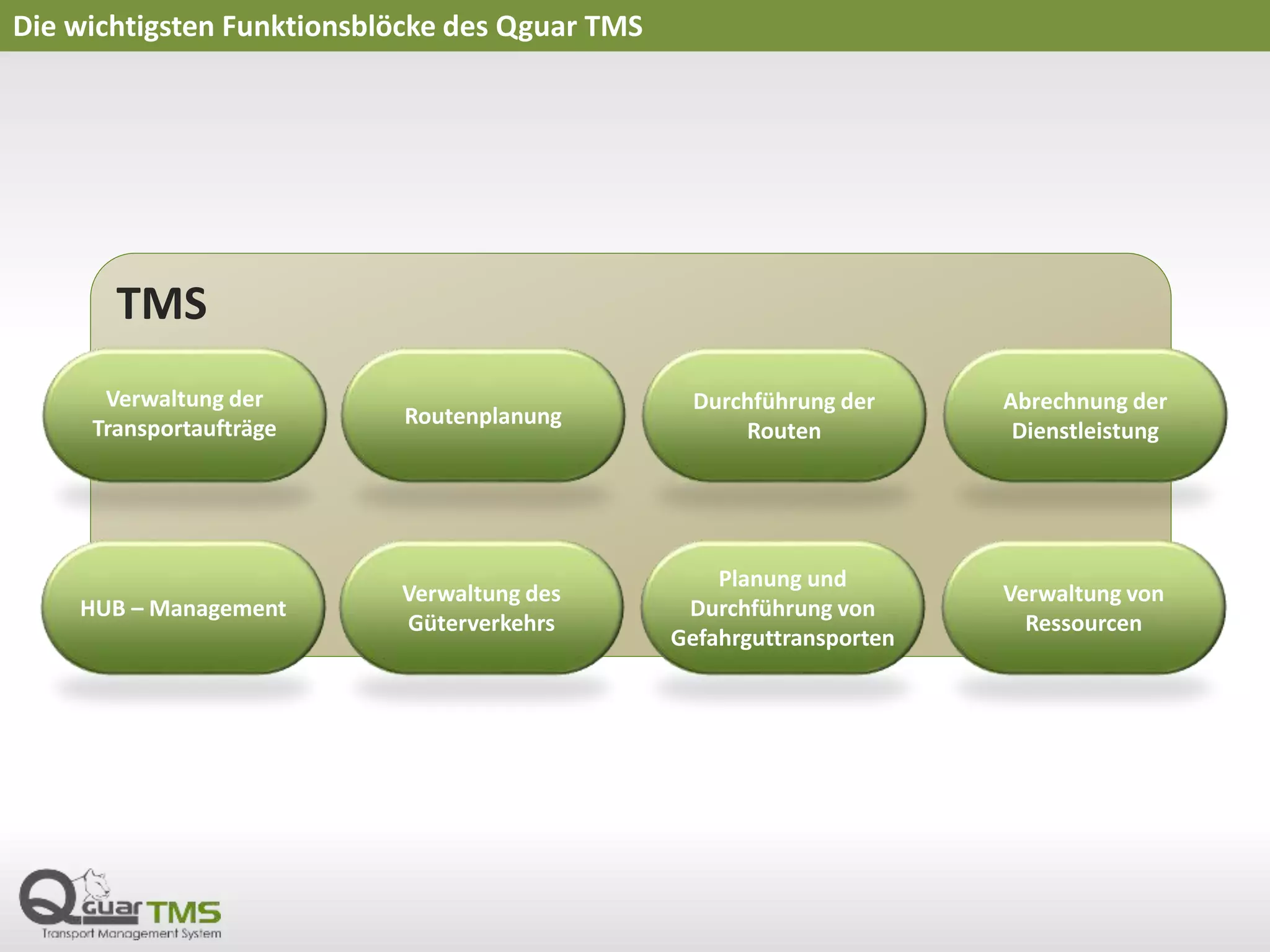 Die wichtigsten Funktionsblöcke des Qguar TMS

TMS

Verwaltung der Transportaufträge

Routenplanung

Durchführung der Routen

Abrechnung der Dienstleistung

HUB – Management

Verwaltung des Güterverkehrs

Planung und Durchführung von Gefahrguttransporten

Verwaltung von Ressourcen

Qguar TMS
Transport Management System